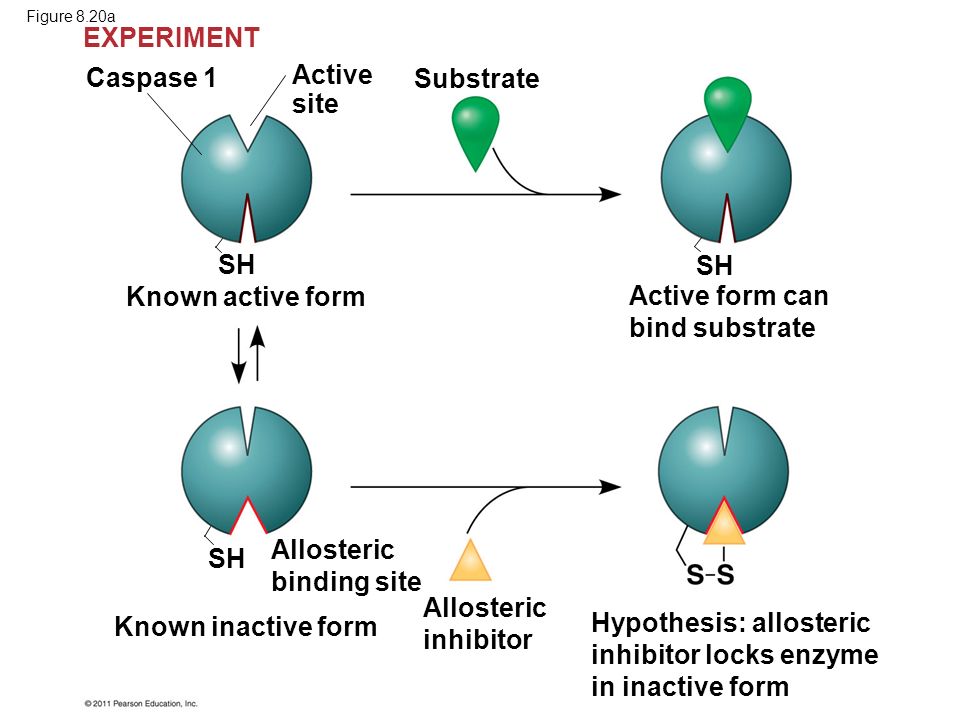 Figure 8.20a

EXPERIMENT

Caspase 1

Active site

Substrate

SH

Known active form

SH

Active form can bind substrate

SH

Allosteric binding site

Known inactive form

Allosteric inhibitor

S–S

Hypothesis: allosteric inhibitor locks enzyme in inactive form

© 2011 Pearson Education, Inc.